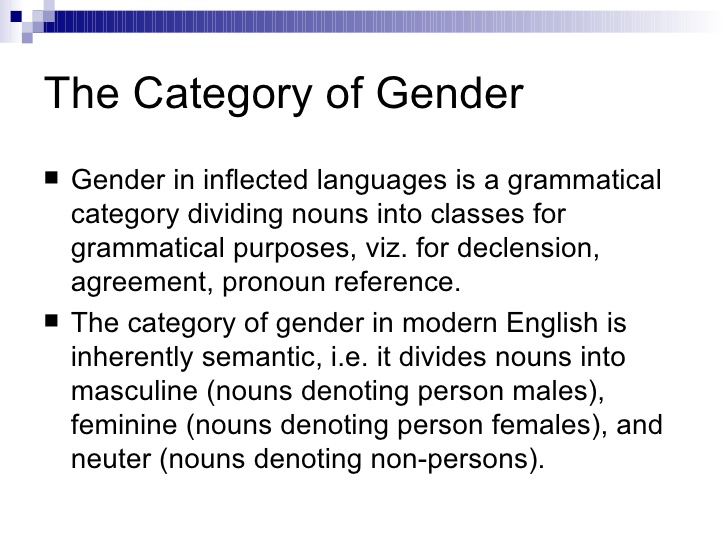 The Category of Gender

■ Gender in inflected languages is a grammatical category dividing nouns into classes for grammatical purposes, viz. for declension, agreement, pronoun reference.

■ The category of gender in modern English is inherently semantic, i.e. it divides nouns into masculine (nouns denoting person males), feminine (nouns denoting person females), and neuter (nouns denoting non-persons).